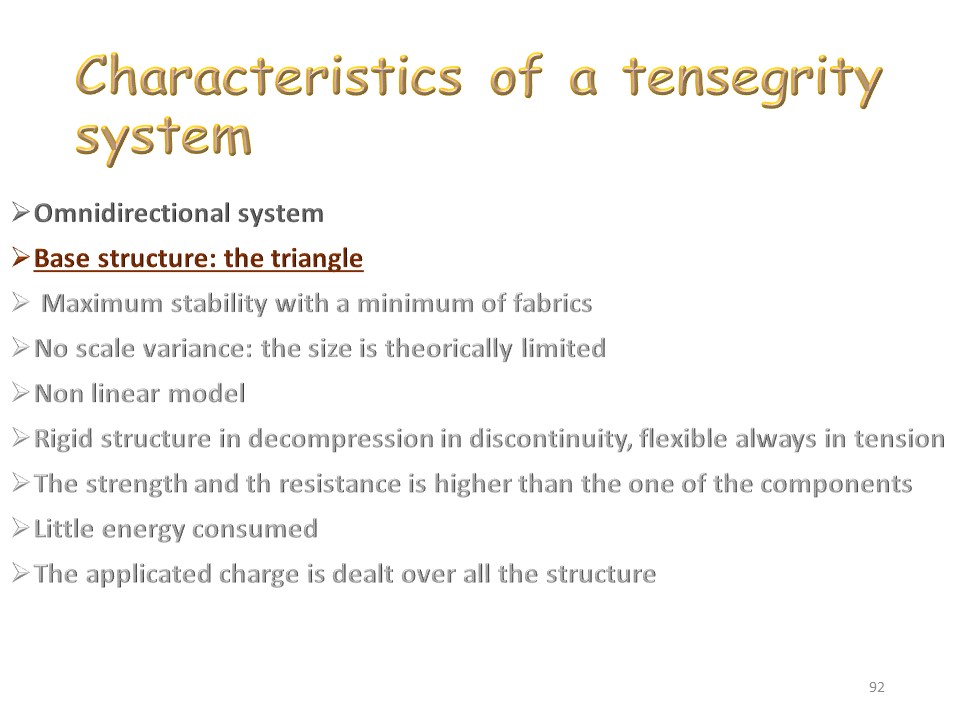 Characteristics of a tensegrity system

➢Omnidirectional system
➢Base structure: the triangle
➢ Maximum stability with a minimum of fabrics
➢No scale variance: the size is theorically limited
➢Non linear model
➢Rigid structure in decompression in discontinuity, flexible always in tension
➢The strength and th resistance is higher than the one of the components
➢Little energy consumed
➢The applicated charge is dealt over all the structure

92